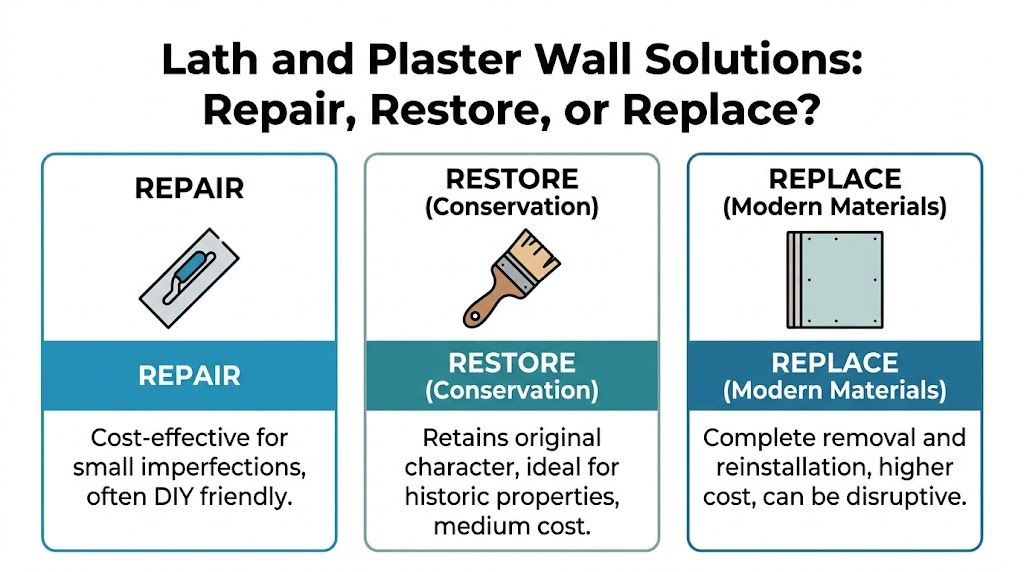 Lath and Plaster Wall Solutions: Repair, Restore, or Replace?

REPAIR

REPAIR

Cost-effective for small imperfections, often DIY friendly.

RESTORE (Conservation)

RESTORE (Conservation)

Retains original character, ideal for historic properties, medium cost.

REPLACE (Modern Materials)

REPLACE (Modern Materials)

Complete removal and reinstallation, higher cost, can be disruptive.